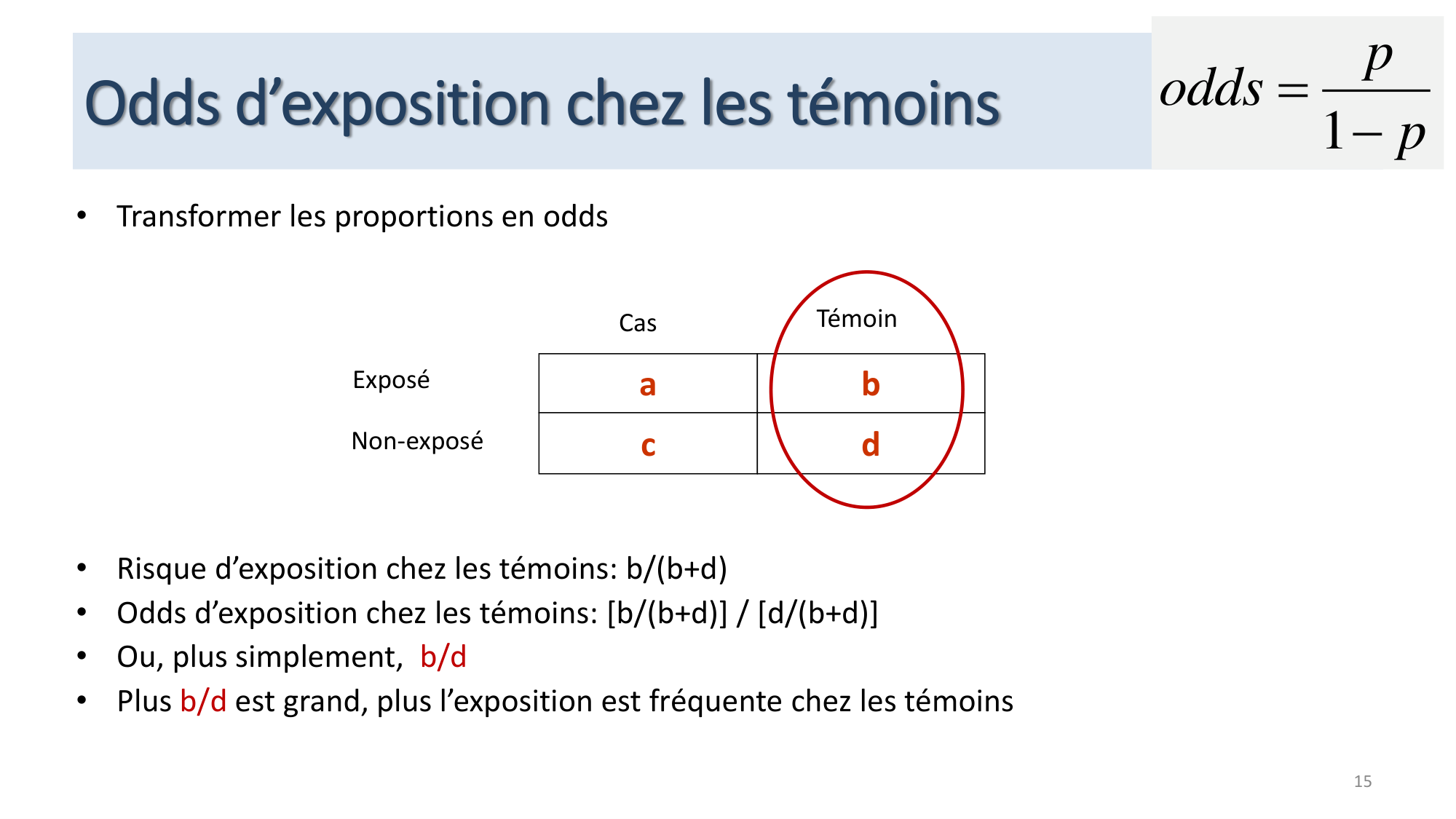 Odds d’exposition chez les témoins

$odds = \frac{p}{1-p}$

• Transformer les proportions en odds

| | Cas | Témoin |
|---|---|---|
| Exposé | a | b |
| Non-exposé | c | d |

• Risque d’exposition chez les témoins: b/(b+d)
• Odds d’exposition chez les témoins: [b/(b+d)] / [d/(b+d)]
• Ou, plus simplement, b/d
• Plus b/d est grand, plus l’exposition est fréquente chez les témoins

15